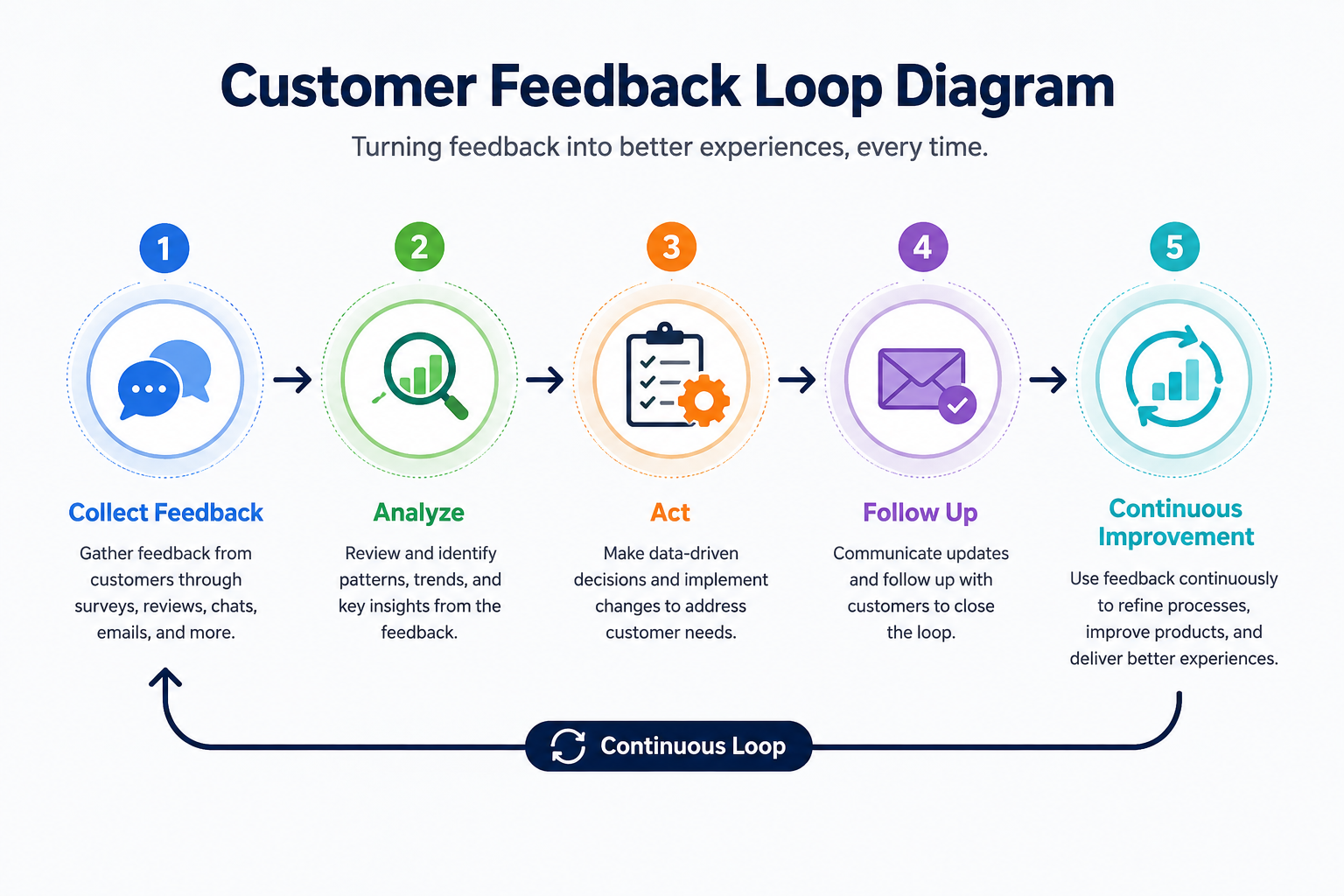 Customer Feedback Loop Diagram

Turning feedback into better experiences, every time.

1

Collect Feedback

Gather feedback from customers through surveys, reviews, chats, emails, and more.

2

Analyze

Review and identify patterns, trends, and key insights from the feedback.

3

Act

Make data-driven decisions and implement changes to address customer needs.

4

Follow Up

Communicate updates and follow up with customers to close the loop.

5

Continuous Improvement

Use feedback continuously to refine processes, improve products, and deliver better experiences.

Continuous Loop